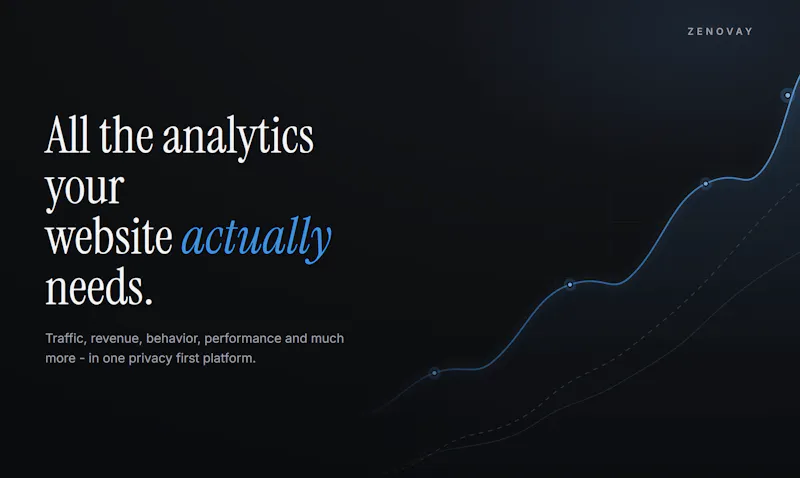 ZENOVAY

All the analytics your website actually needs.

Traffic, revenue, behavior, performance and much more - in one privacy first platform.